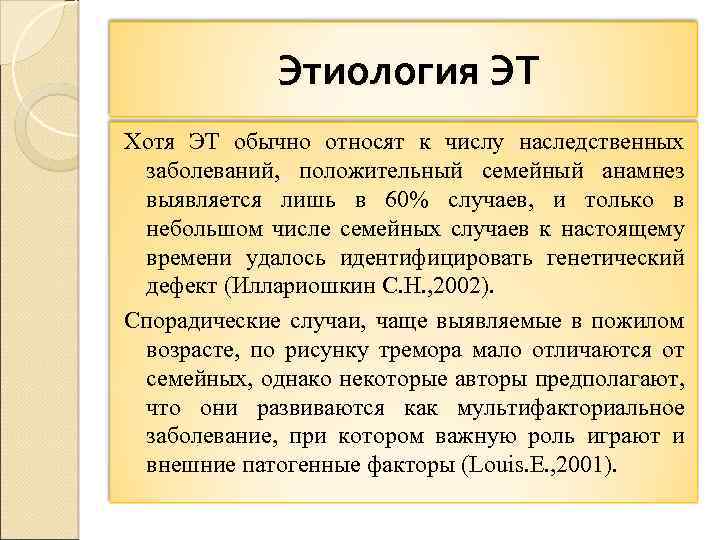 Этиология ЭТ

Хотя ЭТ обычно относят к числу наследственных заболеваний, положительный семейный анамнез выявляется лишь в 60% случаев, и только в небольшом числе семейных случаев к настоящему времени удалось идентифицировать генетический дефект (Иллариошкин С.Н.,2002).

Спорадические случаи, чаще выявляемые в пожилом возрасте, по рисунку тремора мало отличаются от семейных, однако некоторые авторы предполагают, что они развиваются как мультифакториальное заболевание, при котором важную роль играют и внешние патогенные факторы (Louis.E.,2001).